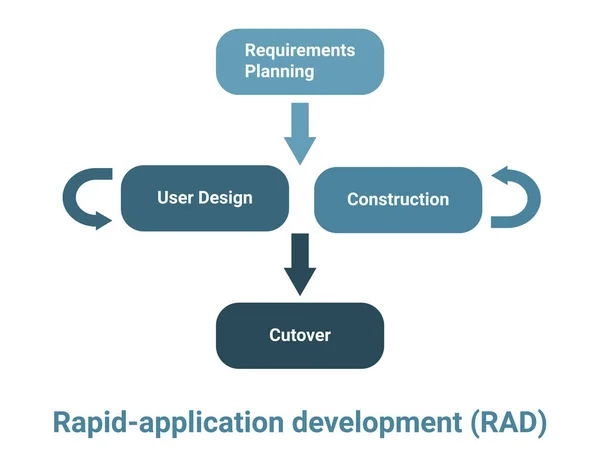 Requirements Planning

User Design

Construction

Cutover

Rapid-application development (RAD)